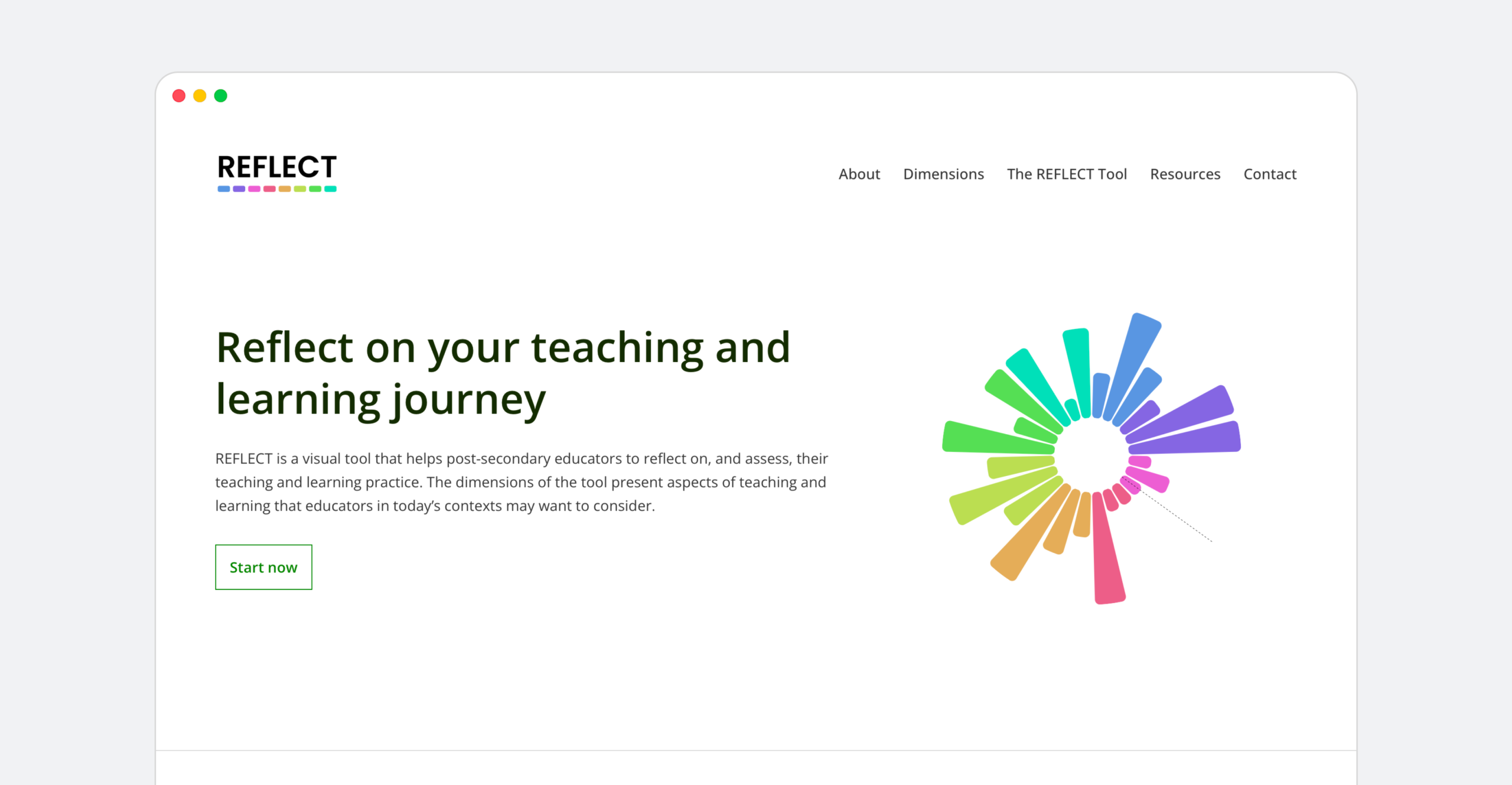 REFLECT

About Dimensions The REFLECT Tool Resources Contact

Reflect on your teaching and learning journey

REFLECT is a visual tool that helps post-secondary educators to reflect on, and assess, their teaching and learning practice. The dimensions of the tool present aspects of teaching and learning that educators in today's contexts may want to consider.

Start now